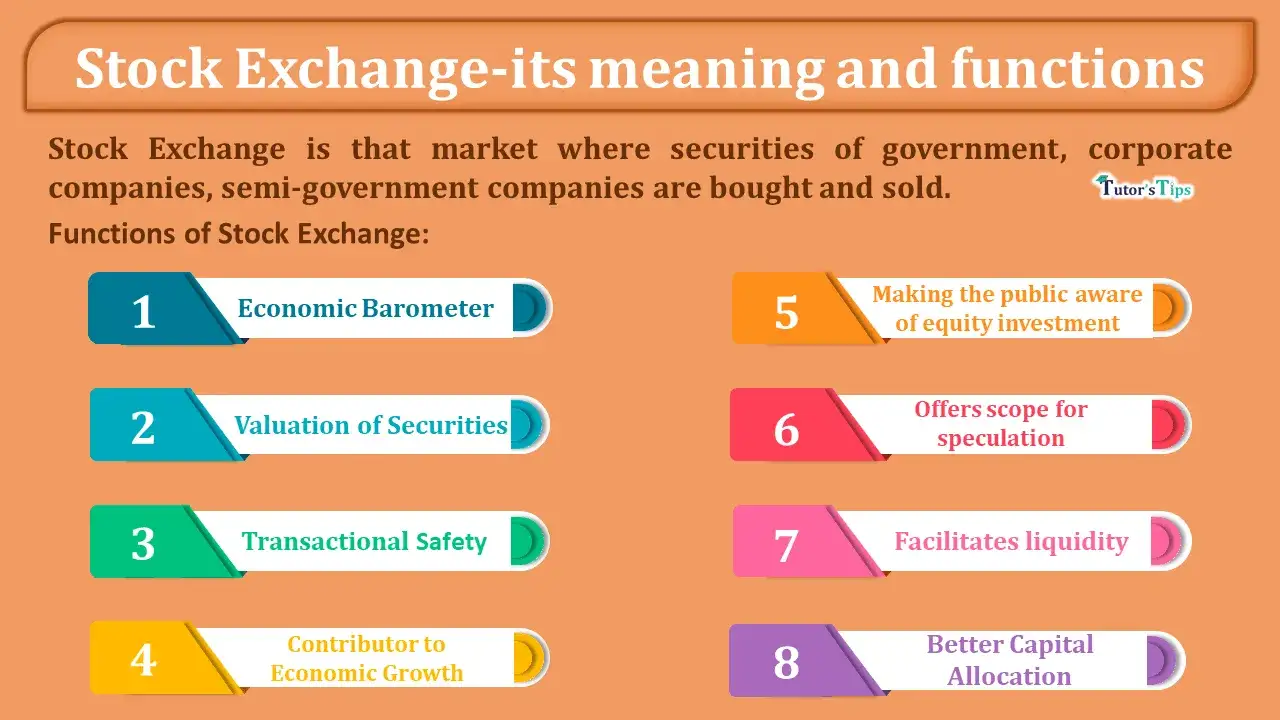 Stock Exchange-its meaning and functions

Stock Exchange is that market where securities of government, corporate companies, semi-government companies are bought and sold.

Tutor's Tips

Functions of Stock Exchange:

1 Economic Barometer

2 Valuation of Securities

3 Transactional Safety

4 Contributor to Economic Growth

5 Making the public aware of equity investment

6 Offers scope for speculation

7 Facilitates liquidity

8 Better Capital Allocation